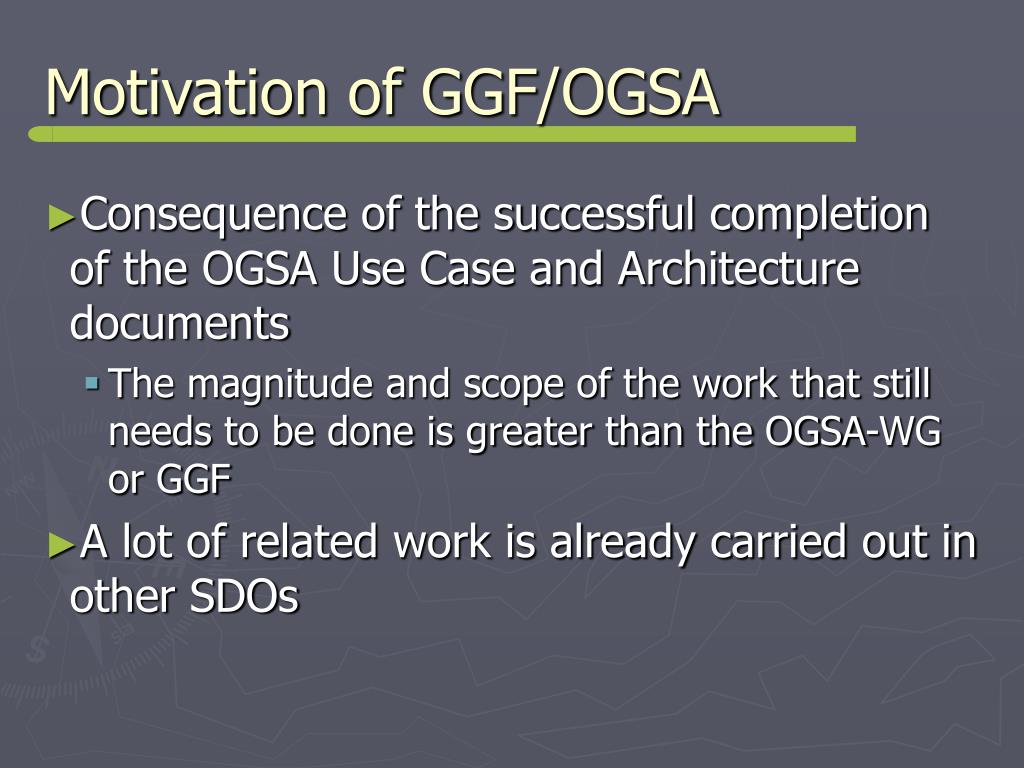 Motivation of GGF/OGSA

►Consequence of the successful completion of the OGSA Use Case and Architecture documents

▪ The magnitude and scope of the work that still needs to be done is greater than the OGSA-WG or GGF

►A lot of related work is already carried out in other SDOs